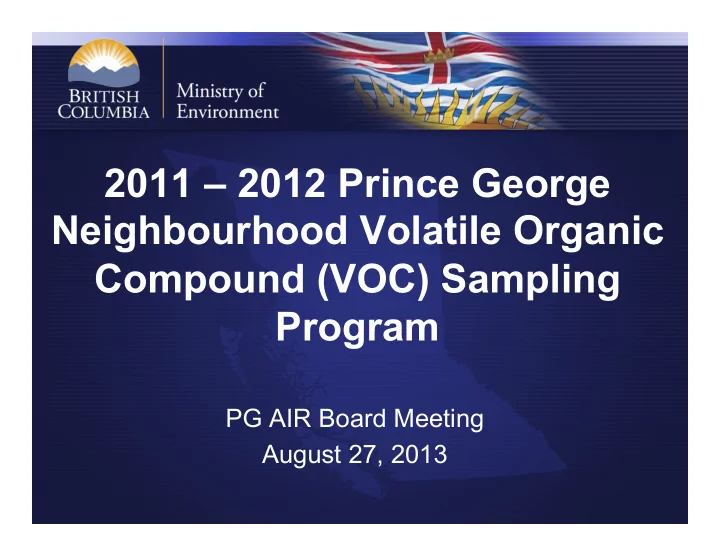 BRITISH COLUMBIA

Ministry of Environment

2011 – 2012 Prince George Neighbourhood Volatile Organic Compound (VOC) Sampling Program

PG AIR Board Meeting
August 27, 2013